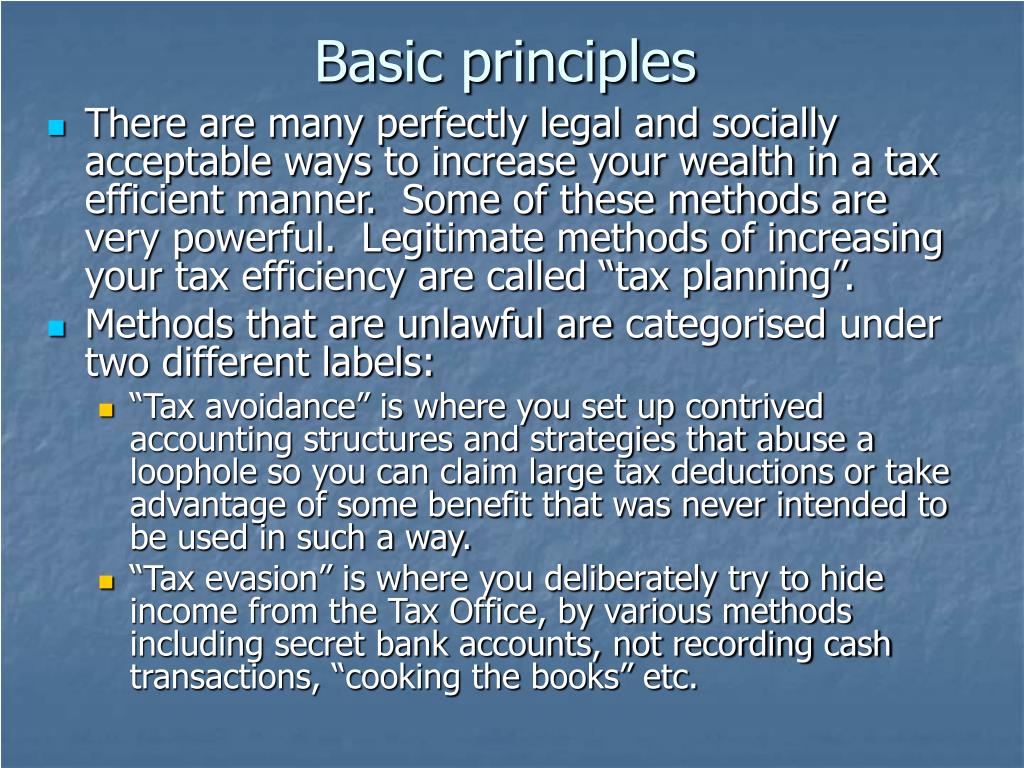 Basic principles

There are many perfectly legal and socially acceptable ways to increase your wealth in a tax efficient manner. Some of these methods are very powerful. Legitimate methods of increasing your tax efficiency are called “tax planning”.

Methods that are unlawful are categorised under two different labels:

“Tax avoidance” is where you set up contrived accounting structures and strategies that abuse a loophole so you can claim large tax deductions or take advantage of some benefit that was never intended to be used in such a way.

“Tax evasion” is where you deliberately try to hide income from the Tax Office, by various methods including secret bank accounts, not recording cash transactions, “cooking the books” etc.